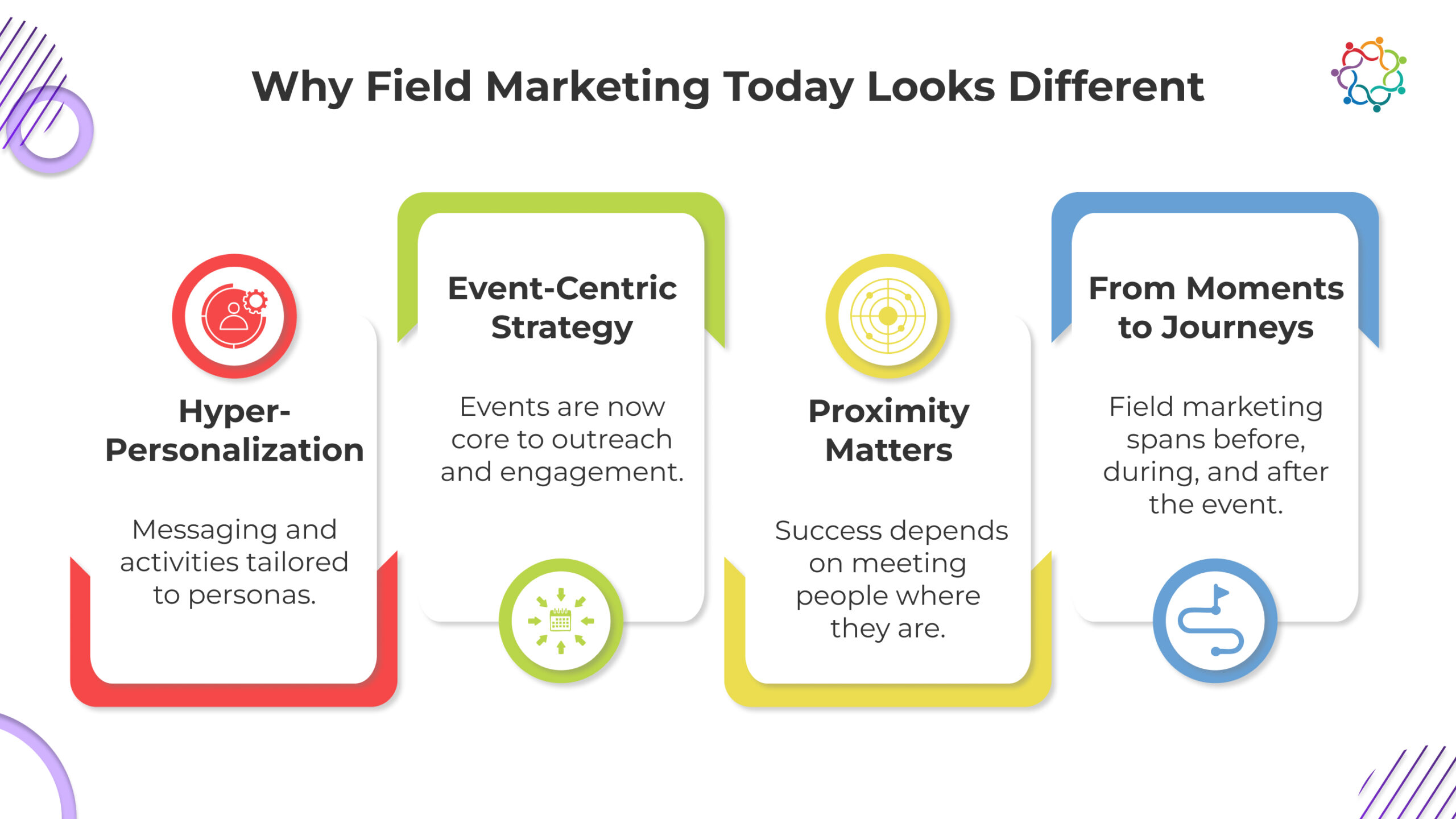 Why Field Marketing Today Looks Different

Hyper-Personalization

Messaging and activities tailored to personas.

Event-Centric Strategy

Events are now core to outreach and engagement.

Proximity Matters

Success depends on meeting people where they are.

From Moments to Journeys

Field marketing spans before, during, and after the event.